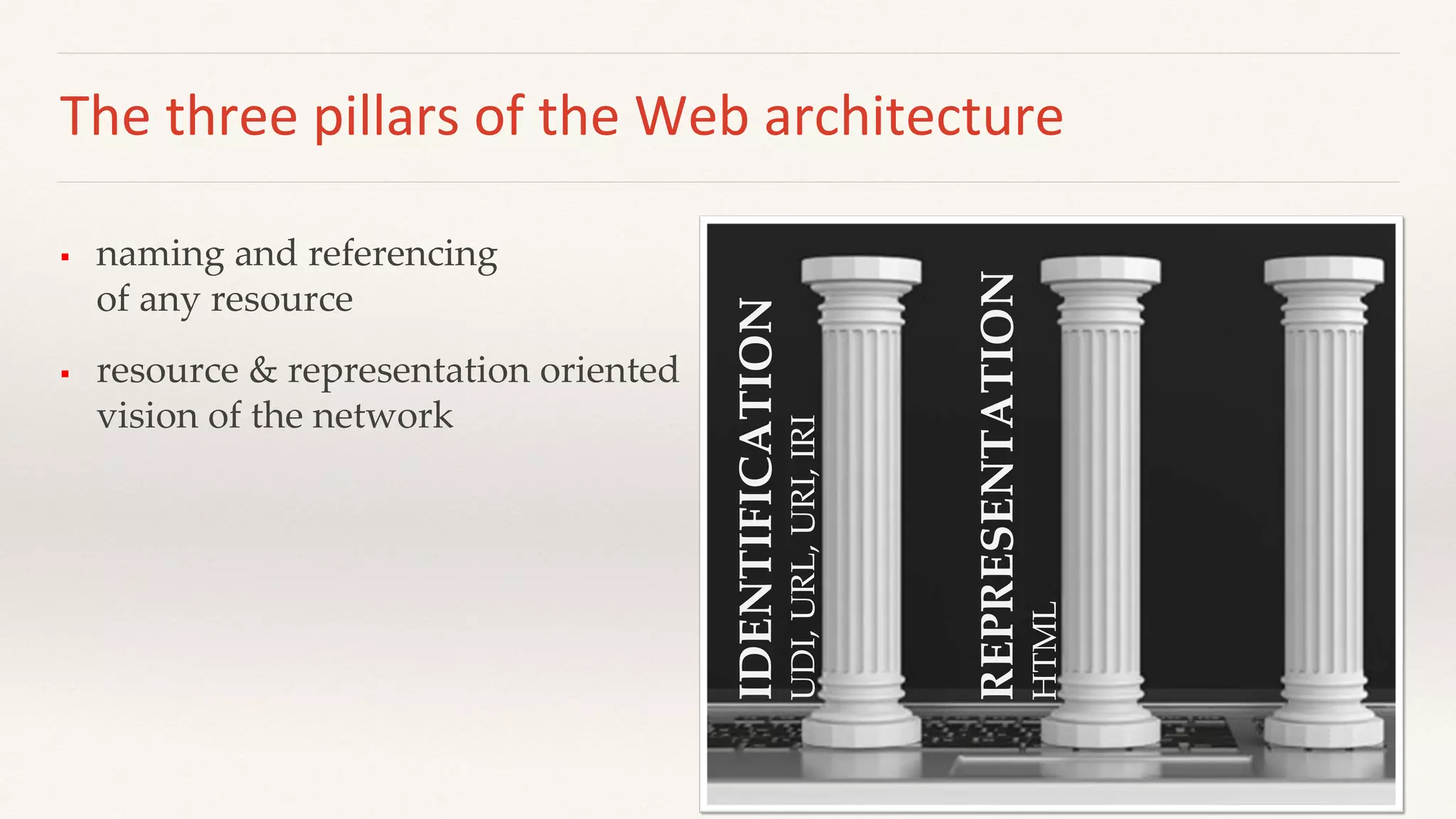 The three pillars of the Web architecture

▪ naming and referencing of any resource

▪ resource & representation oriented vision of the network

IDENTIFICATION
UDI, URL, URI, IRI

REPRESENTATION
HTML